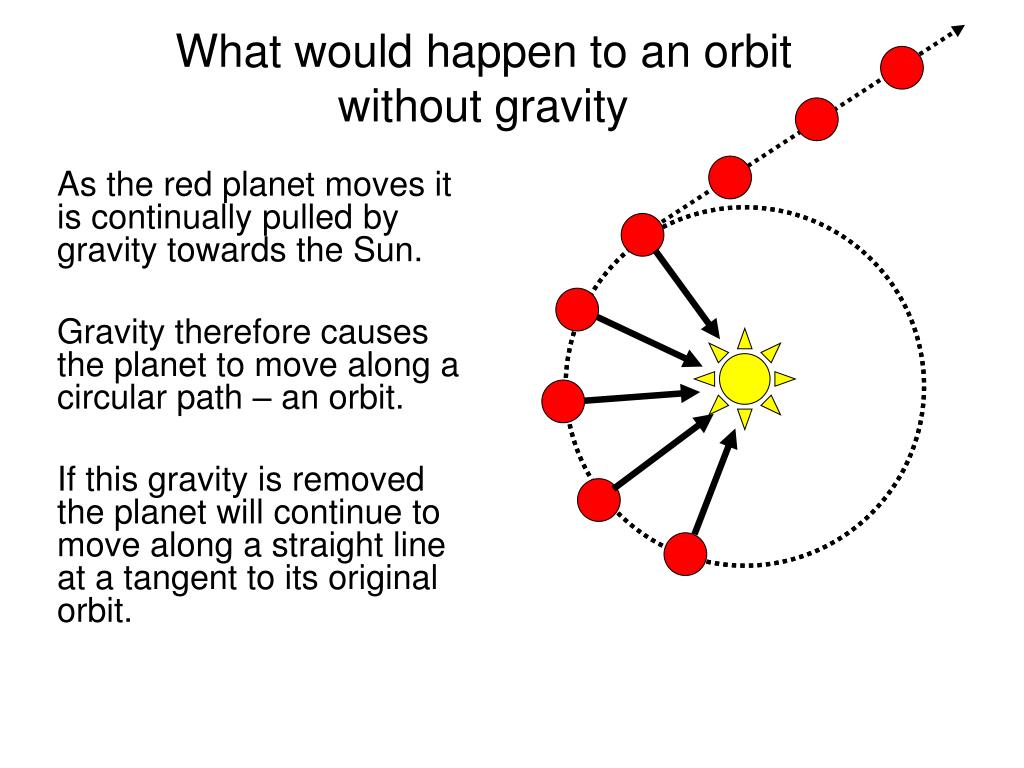 What would happen to an orbit without gravity

As the red planet moves it is continually pulled by gravity towards the Sun.

Gravity therefore causes the planet to move along a circular path – an orbit.

If this gravity is removed the planet will continue to move along a straight line at a tangent to its original orbit.